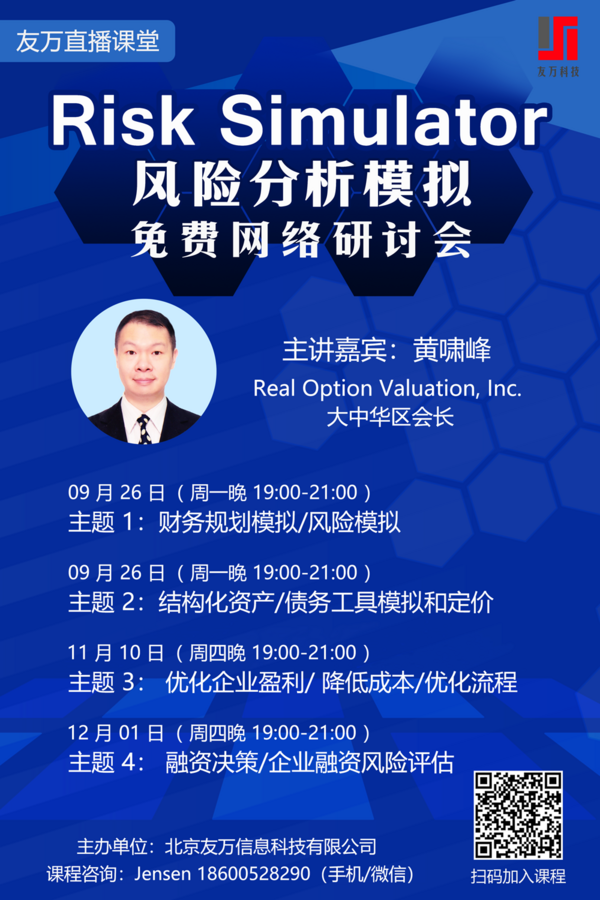 友万直播课堂

友万科技

Risk Simulator
风险分析模拟
免费网络研讨会

主讲嘉宾：黄啸峰
Real Option Valuation, Inc.
大中华区会长

09 月 26 日（周一晚 19:00-21:00）
主题 1：财务规划模拟/风险模拟

09 月 26 日（周一晚 19:00-21:00）
主题 2：结构化资产/债务工具模拟和定价

11 月 10 日（周四晚 19:00-21:00）
主题 3： 优化企业盈利/ 降低成本/优化流程

12 月 01 日（周四晚 19:00-21:00）
主题 4： 融资决策/企业融资风险评估

主办单位：北京友万信息科技有限公司
课程咨询：Jensen 18600528290（手机/微信）

扫码加入课程